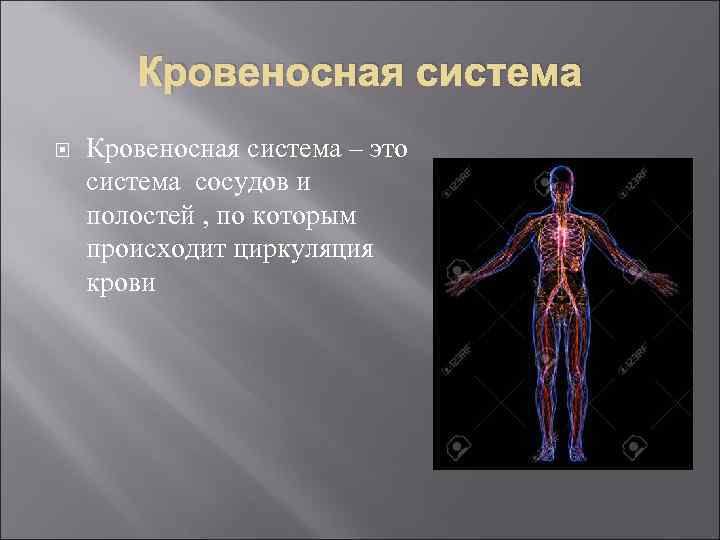 Кровеносная система

Кровеносная система – это система сосудов и полостей , по которым происходит циркуляция крови

123RF